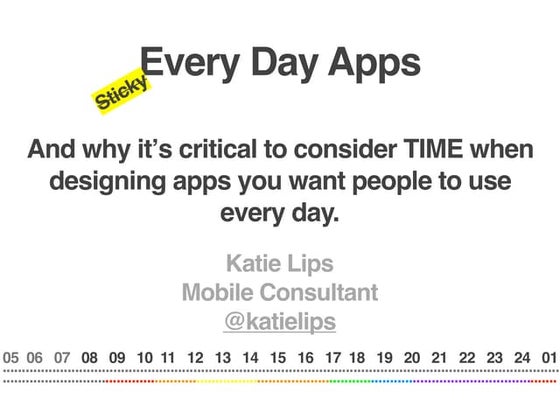 Sticky Every Day Apps

And why it's critical to consider TIME when designing apps you want people to use every day.

Katie Lips
Mobile Consultant
@katielips

05 06 07 08 09 10 11 12 13 14 15 16 17 18 19 20 21 22 23 24 01